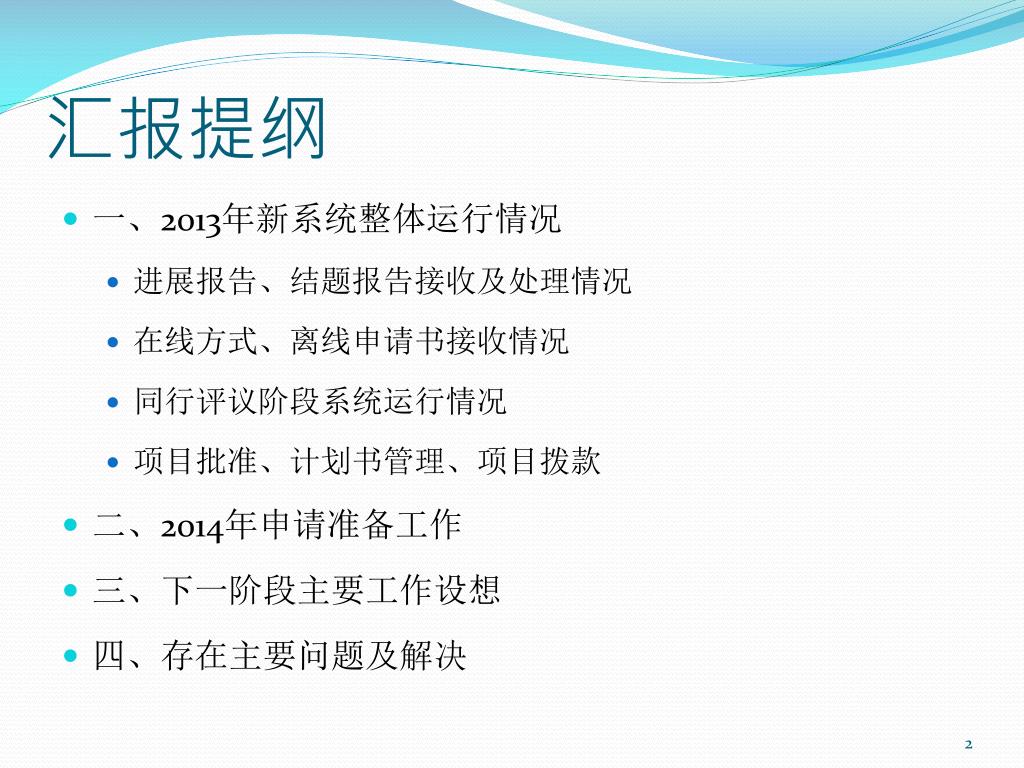 汇报提纲

一、2013年新系统整体运行情况

进展报告、结题报告接收及处理情况

在线方式、离线申请书接收情况

同行评议阶段系统运行情况

项目批准、计划书管理、项目拨款

二、2014年申请准备工作

三、下一阶段主要工作设想

四、存在主要问题及解决

2